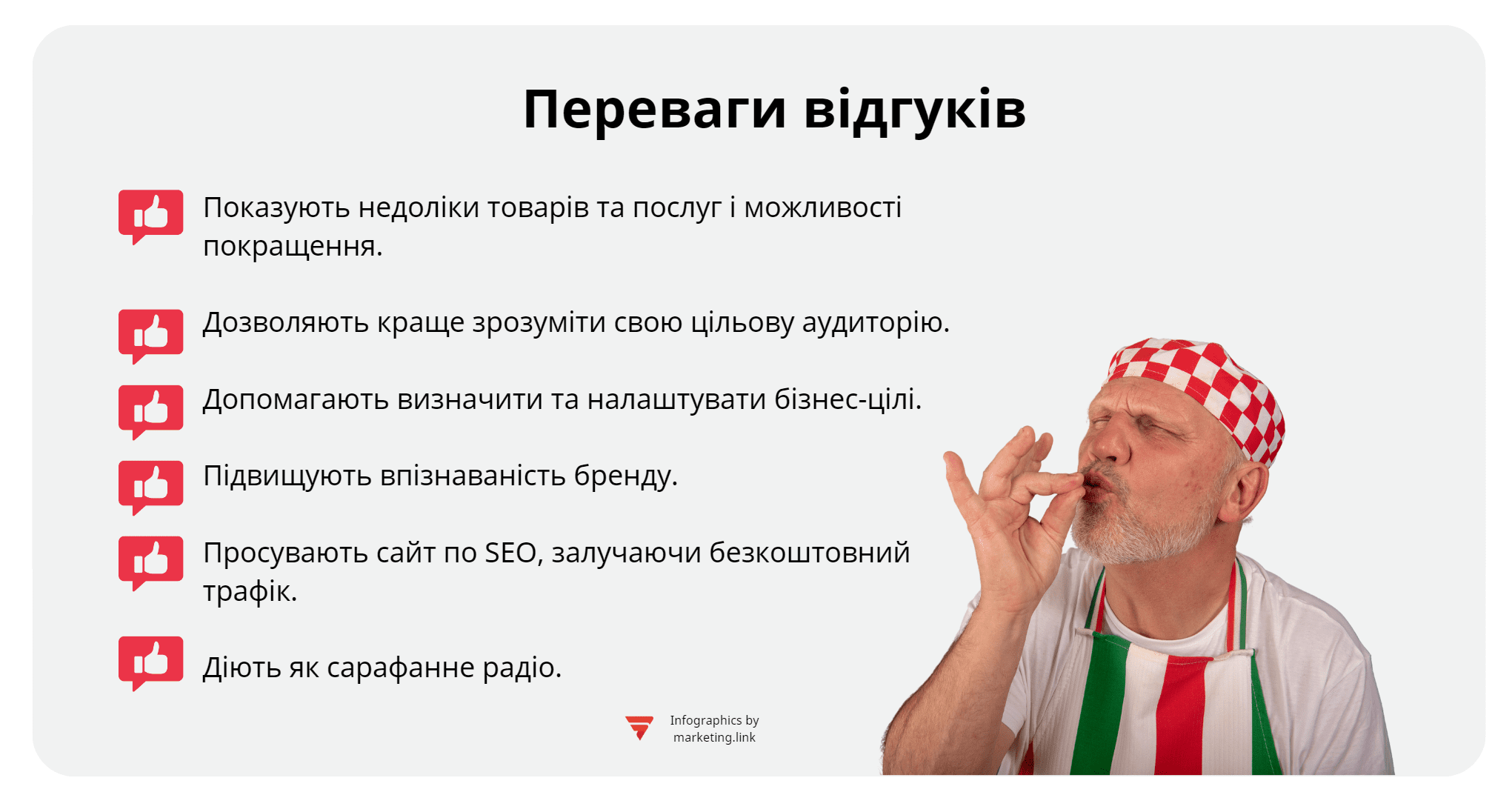 Переваги відгуків

Показують недоліки товарів та послуг і можливості покращення.

Дозволяють краще зрозуміти свою цільову аудиторію.

Допомагають визначити та налаштувати бізнес-цілі.

Підвищують впізнаваність бренду.

Просувають сайт по SEO, залучаючи безкоштовний трафік.

Діють як сарафанне радіо.

Infographics by marketing.link